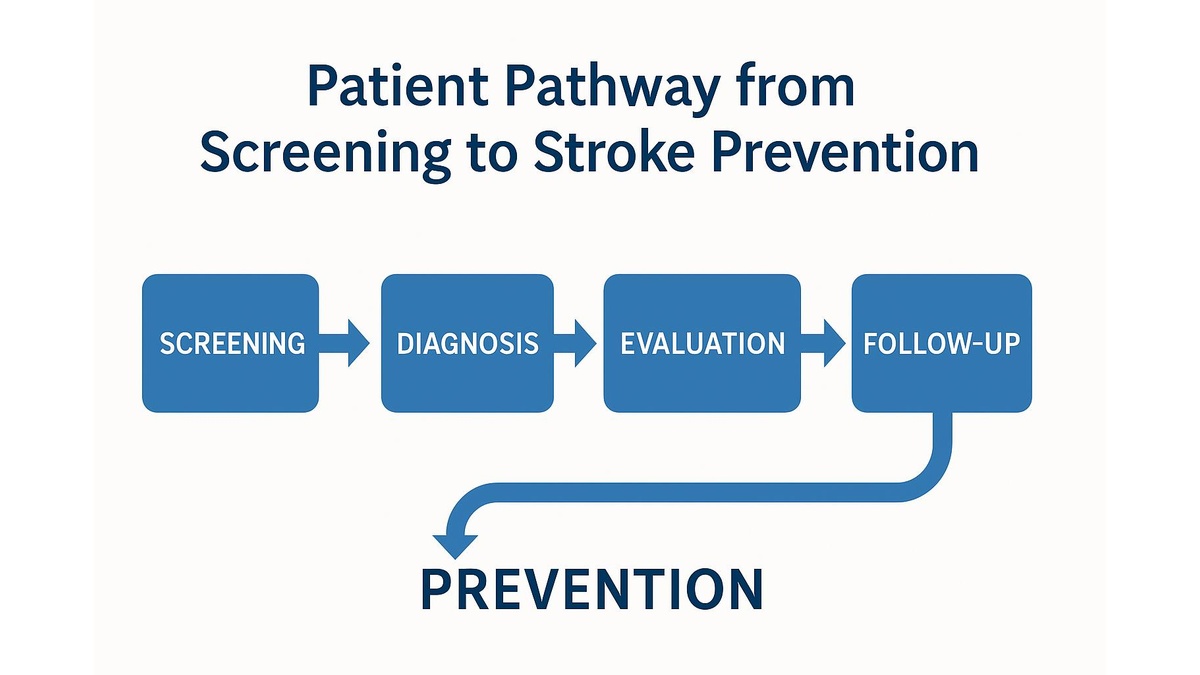 Patient Pathway from Screening to Stroke Prevention

SCREENING

DIAGNOSIS

EVALUATION

FOLLOW-UP

PREVENTION